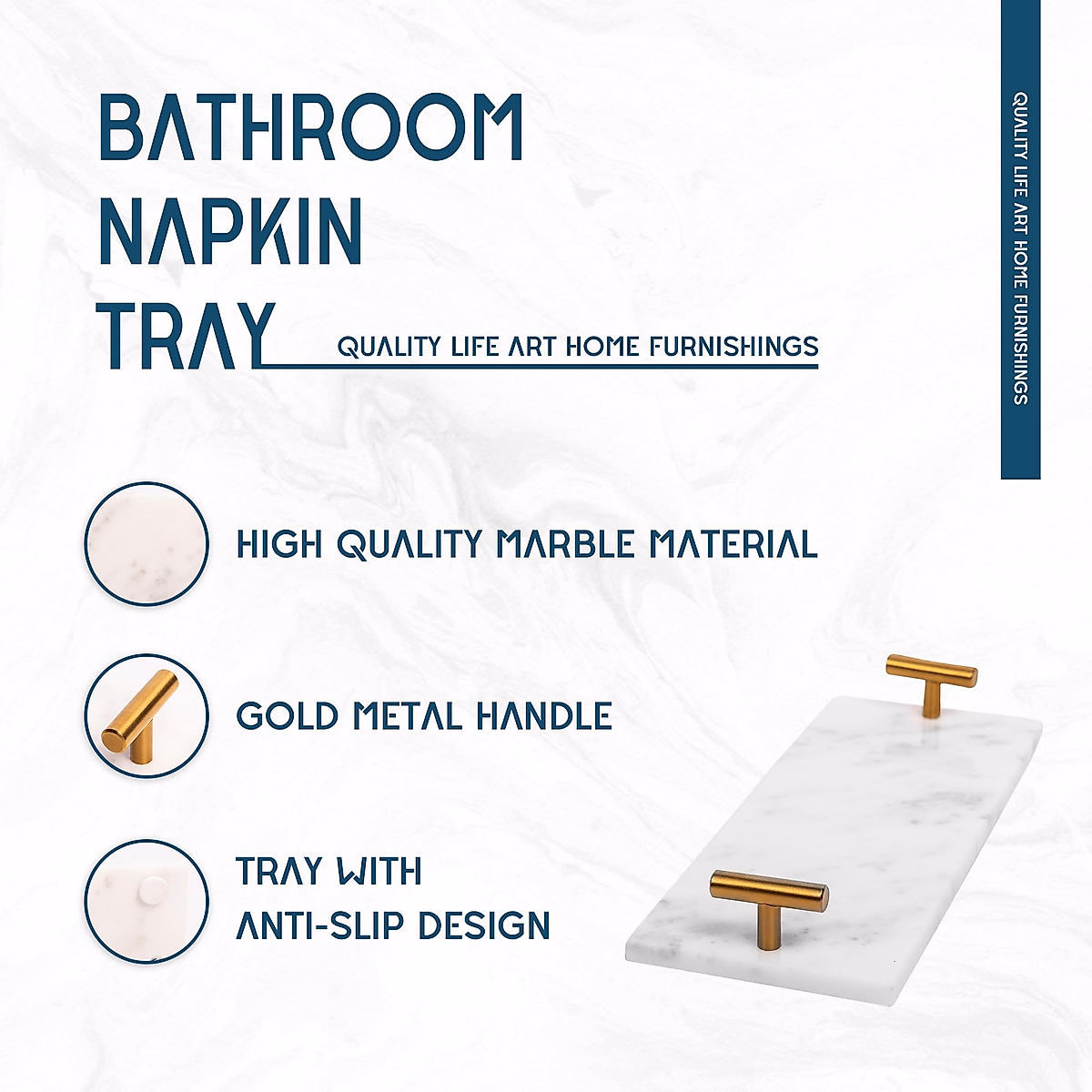 BATHROOM NAPKIN TRAY

QUALITY LIFE ART HOME FURNISHINGS

QUALITY LIFE ART HOME FURNISHINGS

HIGH QUALITY MARBLE MATERIAL

GOLD METAL HANDLE

TRAY WITH ANTI-SLIP DESIGN